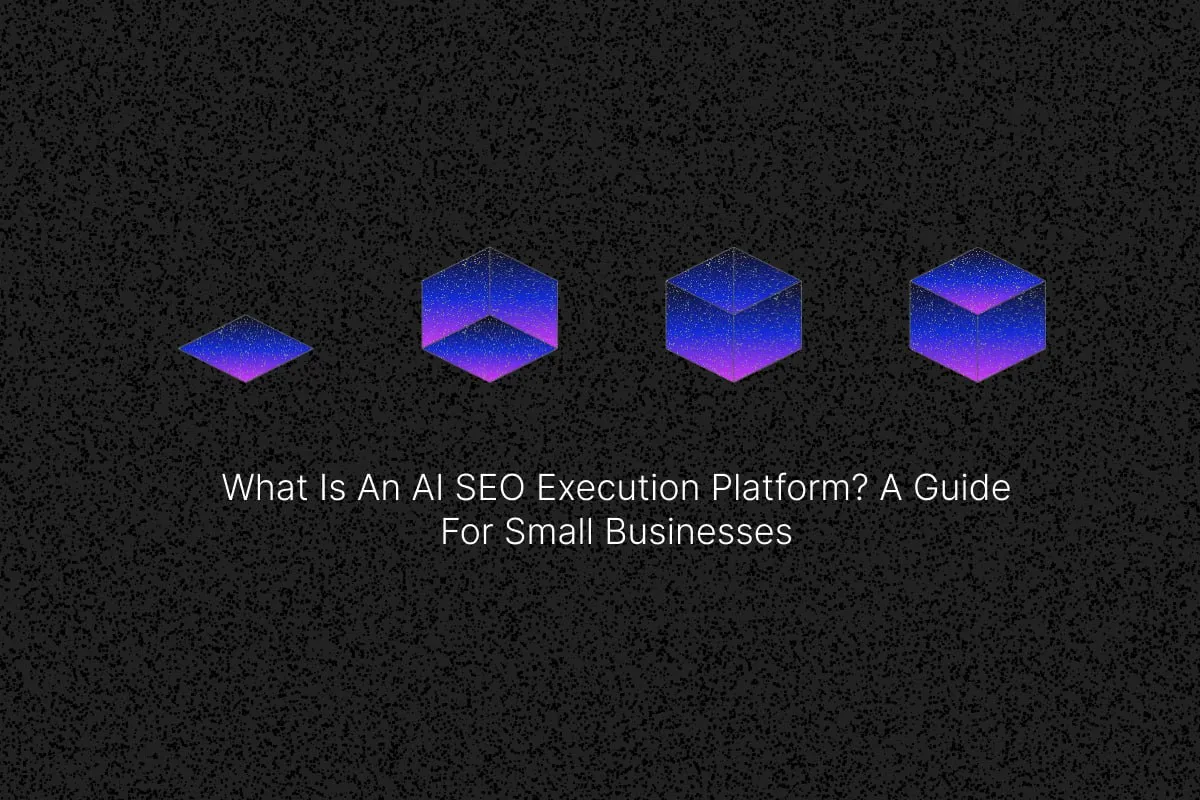 What Is An AI SEO Execution Platform? A Guide For Small Businesses